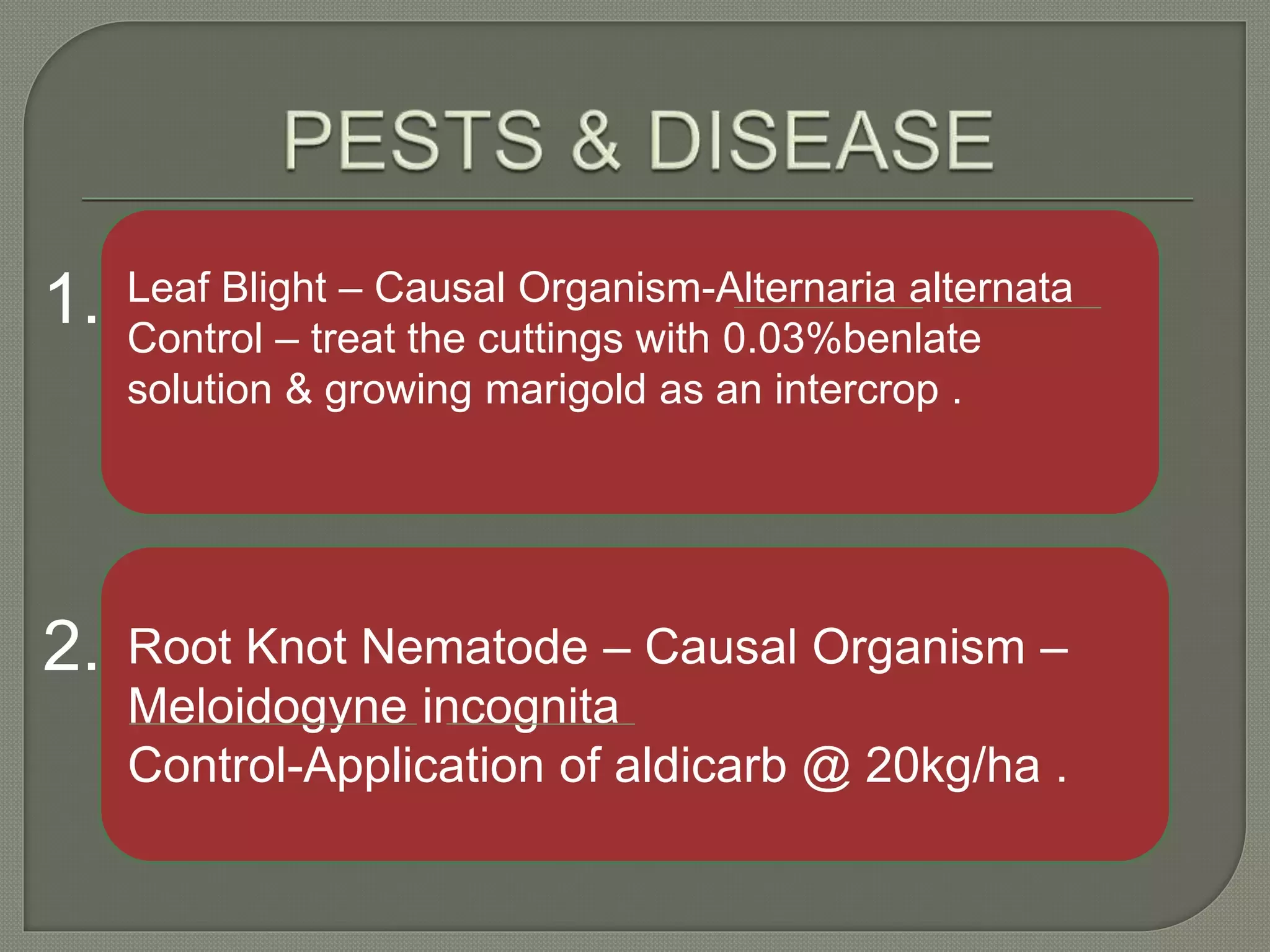 PESTS & DISEASE

1. Leaf Blight – Causal Organism-Alternaria alternata
Control – treat the cuttings with 0.03%benlate solution & growing marigold as an intercrop .

2. Root Knot Nematode – Causal Organism – Meloidogyne incognita
Control-Application of aldicarb @ 20kg/ha .